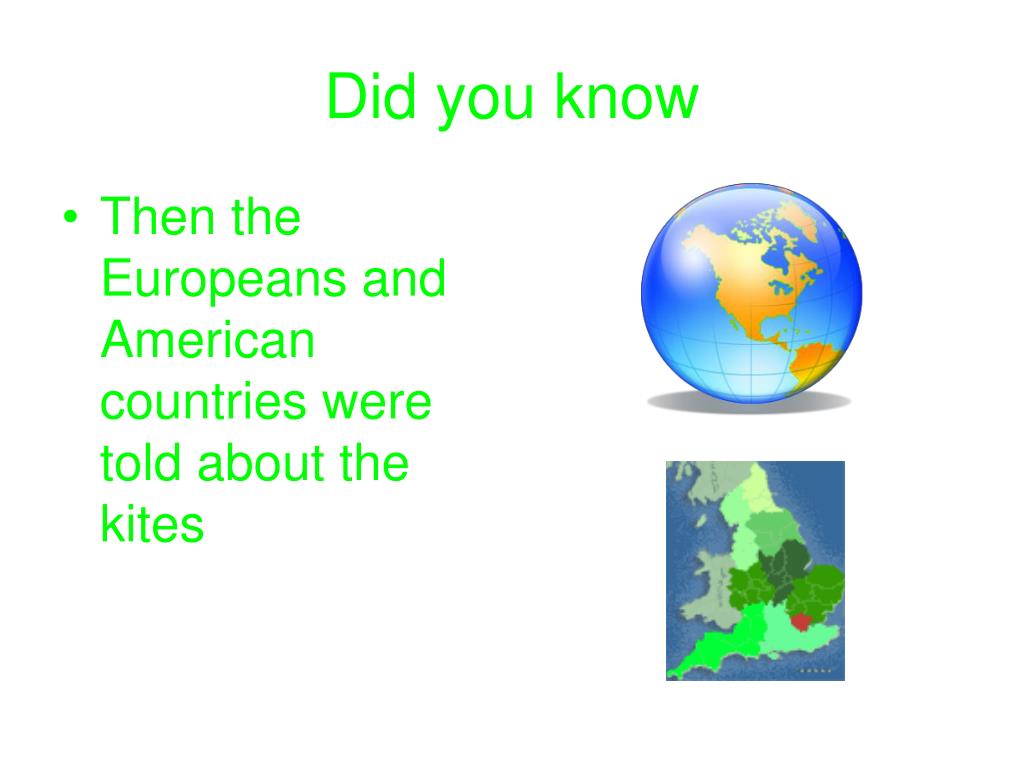 Did you know

• Then the Europeans and American countries were told about the kites